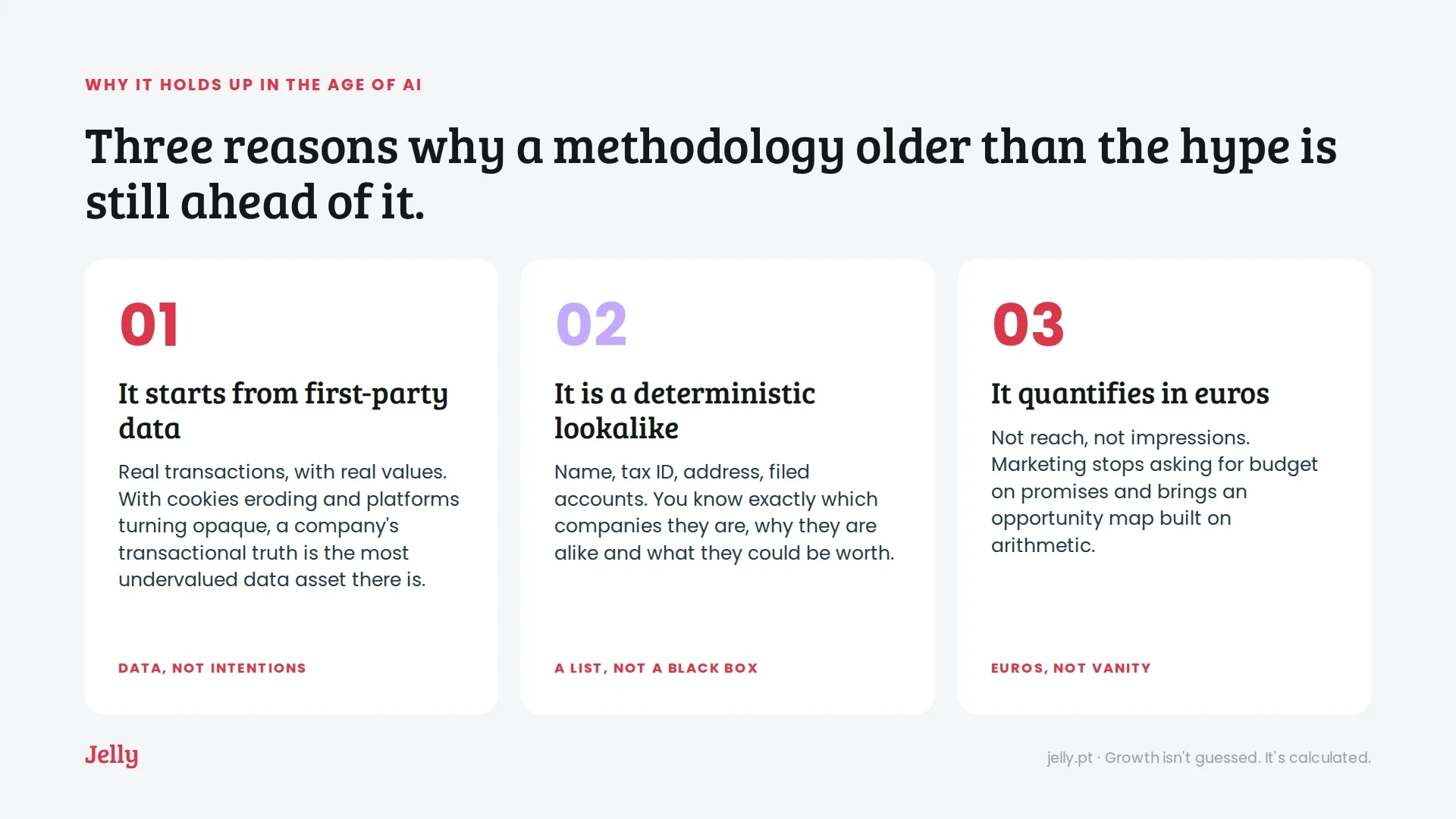 WHY IT HOLDS UP IN THE AGE OF AI

Three reasons why a methodology older than the hype is still ahead of it.

01

It starts from first-party data

Real transactions, with real values. With cookies eroding and platforms turning opaque, a company's transactional truth is the most undervalued data asset there is.

DATA, NOT INTENTIONS

02

It is a deterministic lookalike

Name, tax ID, address, filed accounts. You know exactly which companies they are, why they are alike and what they could be worth.

A LIST, NOT A BLACK BOX

03

It quantifies in euros

Not reach, not impressions. Marketing stops asking for budget on promises and brings an opportunity map built on arithmetic.

EUROS, NOT VANITY

Jelly

jelly.pt · Growth isn't guessed. It's calculated.